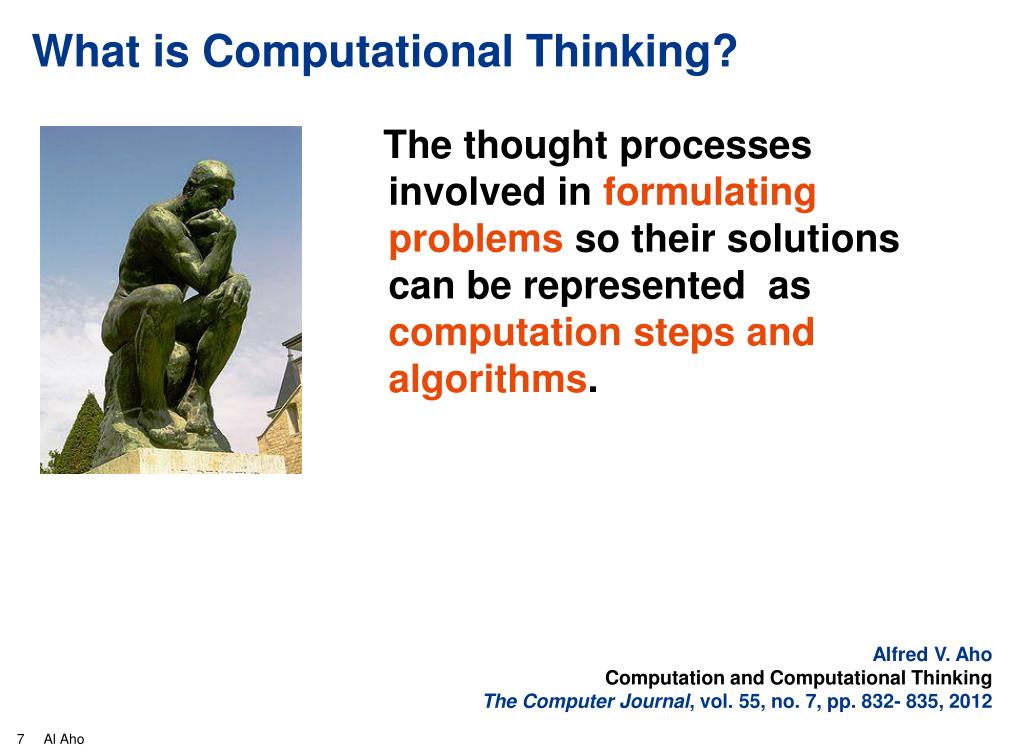 What is Computational Thinking?

The thought processes involved in formulating problems so their solutions can be represented as computation steps and algorithms.

Alfred V. Aho
Computation and Computational Thinking
The Computer Journal, vol. 55, no. 7, pp. 832- 835, 2012

7 Al Aho